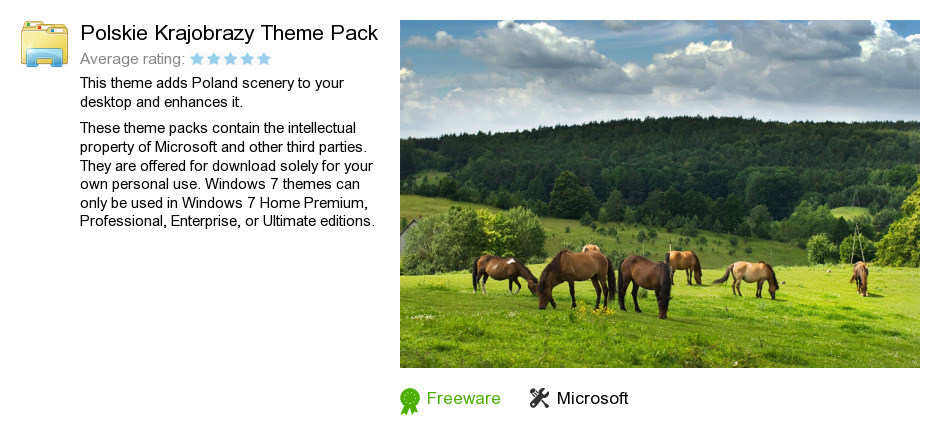 Polskie Krajobrazy Theme Pack

Average rating:

This theme adds Poland scenery to your desktop and enhances it.

These theme packs contain the intellectual property of Microsoft and other third parties. They are offered for download solely for your own personal use. Windows 7 themes can only be used in Windows 7 Home Premium, Professional, Enterprise, or Ultimate editions.

Freeware

Microsoft